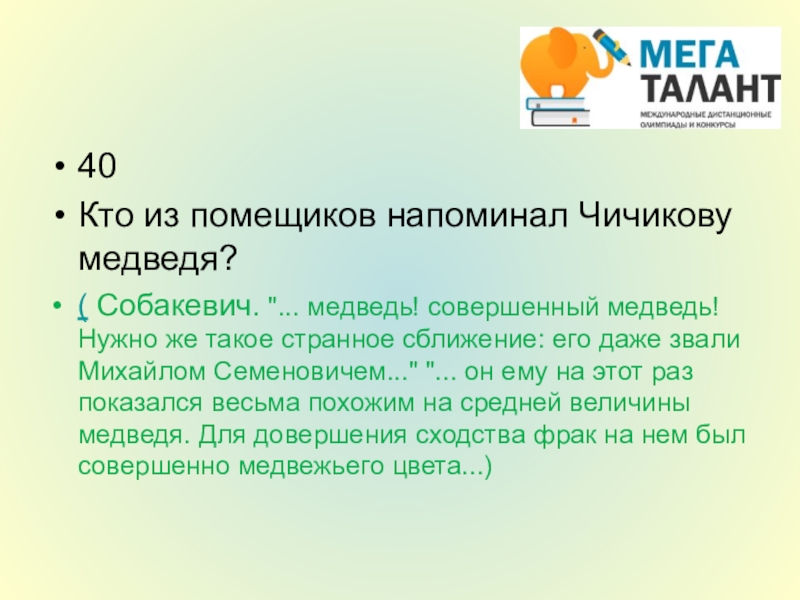 МЕГА
ТАЛАНТ
МЕЖДУНАРОДНЫЕ ДИСТАНЦИОННЫЕ ОЛИМПИАДЫ И КОНКУРСЫ

• 40
• Кто из помещиков напоминал Чичикову медведя?
• ( Собакевич. "... медведь! совершенный медведь! Нужно же такое странное сближение: его даже звали Михайлом Семеновичем..." "... он ему на этот раз показался весьма похожим на средней величины медведя. Для довершения сходства фрак на нем был совершенно медвежьего цвета...)